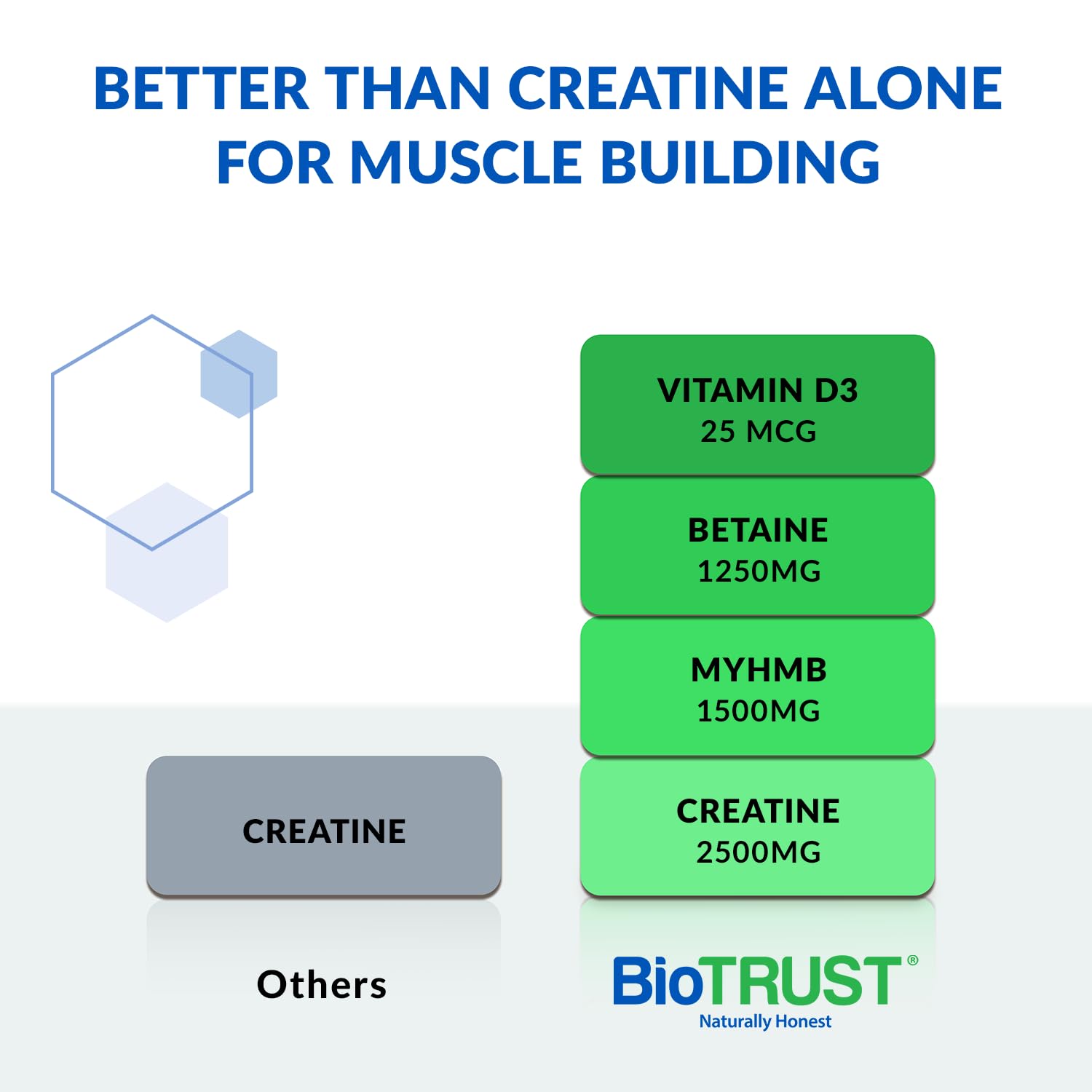 BETTER THAN CREATINE ALONE FOR MUSCLE BUILDING

CREATINE

Others

VITAMIN D3
25 MCG

BETAINE
1250MG

MYHMB
1500MG

CREATINE
2500MG

BioTRUST®
Naturally Honest